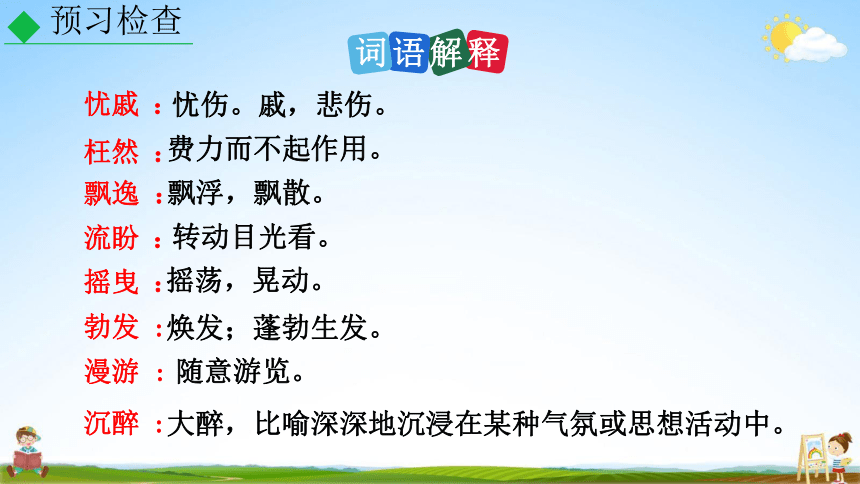 预习检查

词语解释

忧戚：忧伤。戚，悲伤。

枉然：费力而不起作用。

飘逸：飘浮，飘散。

流盼：转动目光看。

摇曳：摇荡，晃动。

勃发：焕发；蓬勃生发。

漫游：随意游览。

沉醉：大醉，比喻深深地沉浸在某种气氛或思想活动中。